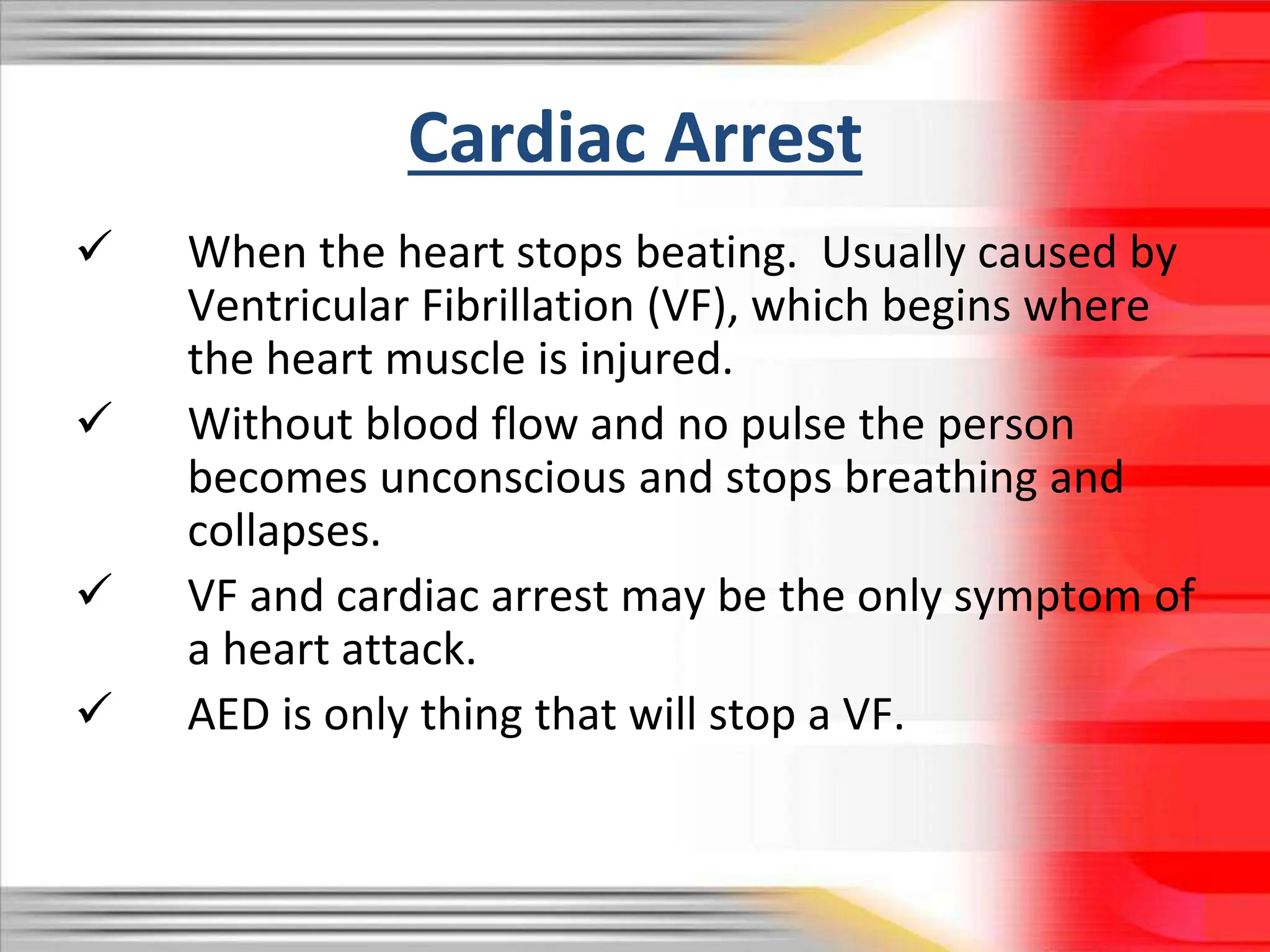 Cardiac Arrest

✓ When the heart stops beating. Usually caused by Ventricular Fibrillation (VF), which begins where the heart muscle is injured.

✓ Without blood flow and no pulse the person becomes unconscious and stops breathing and collapses.

✓ VF and cardiac arrest may be the only symptom of a heart attack.

✓ AED is only thing that will stop a VF.